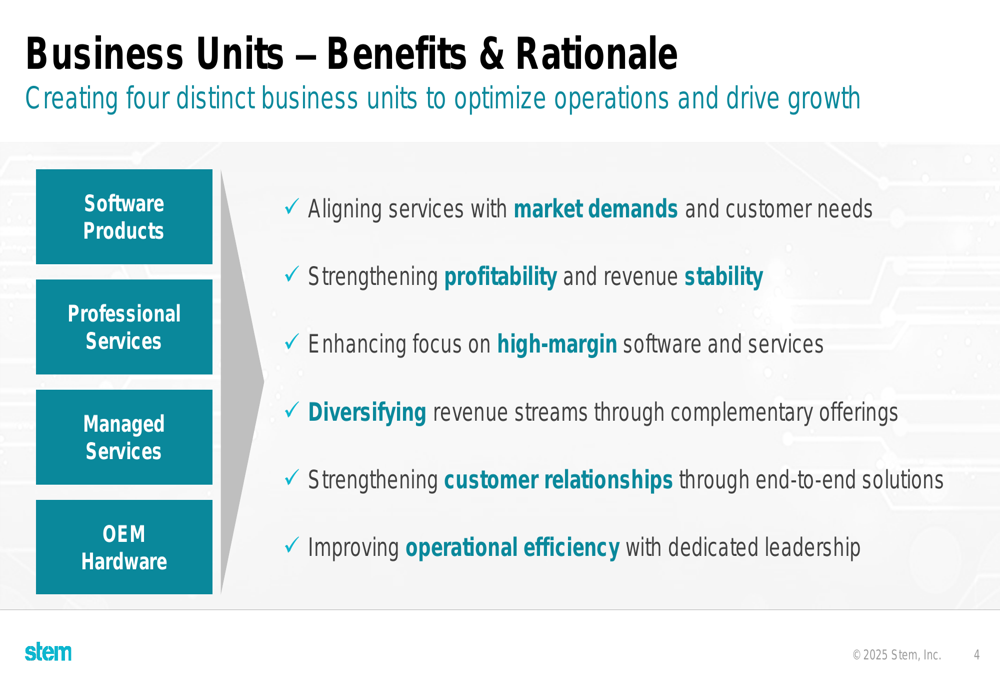 Business Units – Benefits & Rationale
Creating four distinct business units to optimize operations and drive growth

Software Products

Professional Services

Managed Services

OEM Hardware

✓ Aligning services with market demands and customer needs

✓ Strengthening profitability and revenue stability

✓ Enhancing focus on high-margin software and services

✓ Diversifying revenue streams through complementary offerings

✓ Strengthening customer relationships through end-to-end solutions

✓ Improving operational efficiency with dedicated leadership

stem

© 2025 Stem, Inc. 4